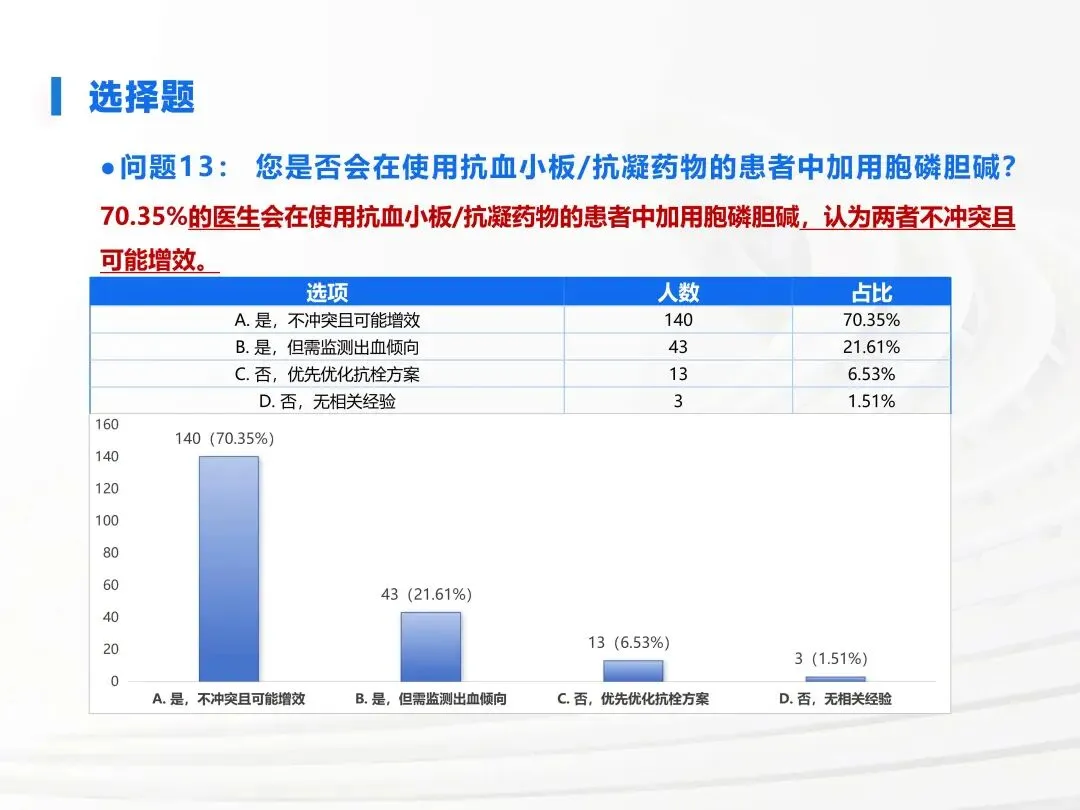 选择题

●问题13： 您是否会在使用抗血小板/抗凝药物的患者中加用胞磷胆碱？

70.35%的医生会在使用抗血小板/抗凝药物的患者中加用胞磷胆碱，认为两者不冲突且可能增效。

| 选项 | 人数 | 占比 |
|---|---|---|
| A. 是，不冲突且可能增效 | 140 | 70.35% |
| B. 是，但需监测出血倾向 | 43 | 21.61% |
| C. 否，优先优化抗栓方案 | 13 | 6.53% |
| D. 否，无相关经验 | 3 | 1.51% |

160
140
120
100
80
60
40
20
0

140（70.35%）
43（21.61%）
13（6.53%）
3（1.51%）

A. 是，不冲突且可能增效
B. 是，但需监测出血倾向
C. 否，优先优化抗栓方案
D. 否，无相关经验